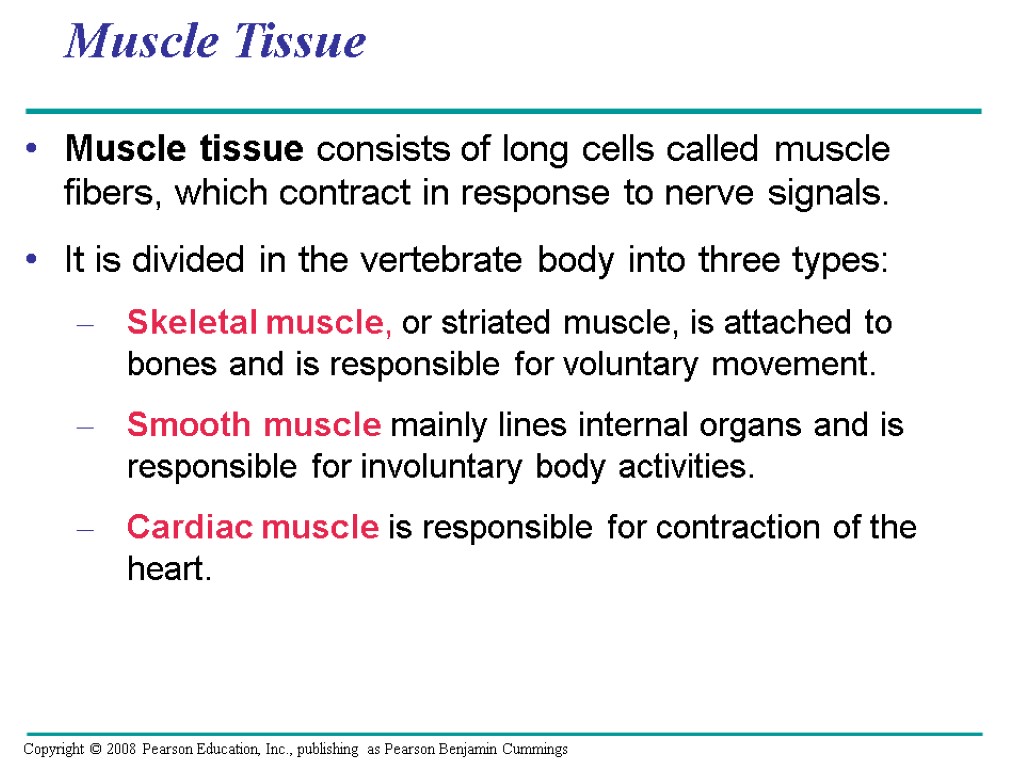 Muscle Tissue

• Muscle tissue consists of long cells called muscle fibers, which contract in response to nerve signals.

• It is divided in the vertebrate body into three types:

– Skeletal muscle, or striated muscle, is attached to bones and is responsible for voluntary movement.

– Smooth muscle mainly lines internal organs and is responsible for involuntary body activities.

– Cardiac muscle is responsible for contraction of the heart.

Copyright © 2008 Pearson Education, Inc., publishing as Pearson Benjamin Cummings